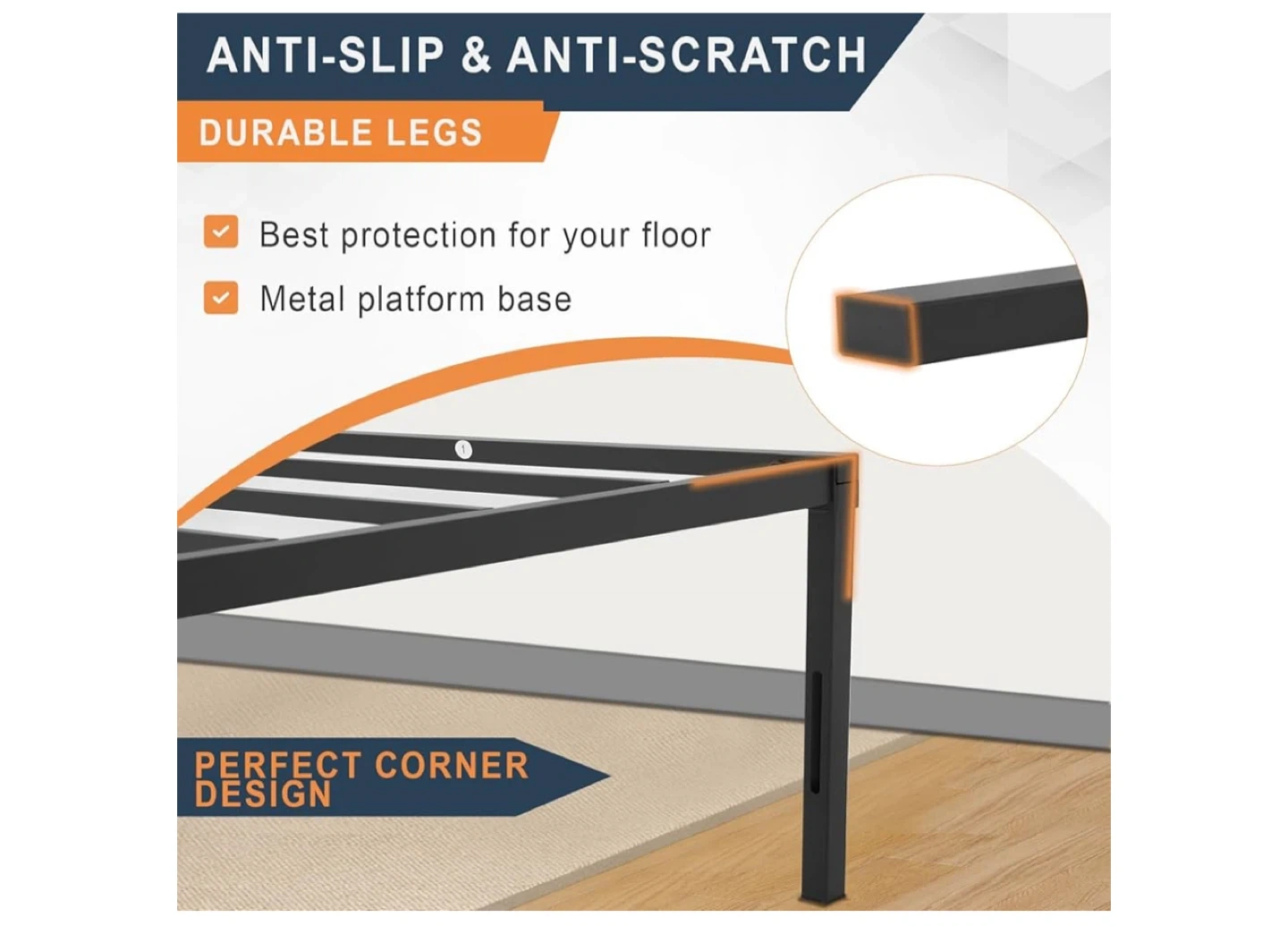 ANTI-SLIP & ANTI-SCRATCH

DURABLE LEGS

Best protection for your floor

Metal platform base

1

PERFECT CORNER DESIGN